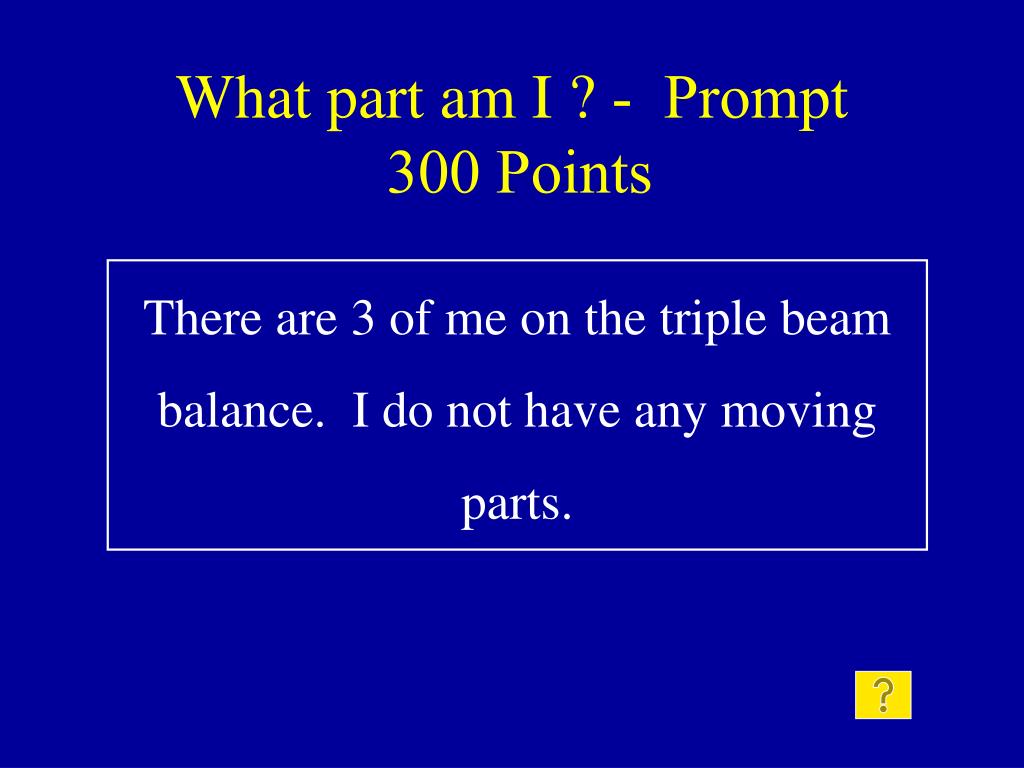 What part am I ? - Prompt
300 Points

There are 3 of me on the triple beam balance. I do not have any moving parts.

?